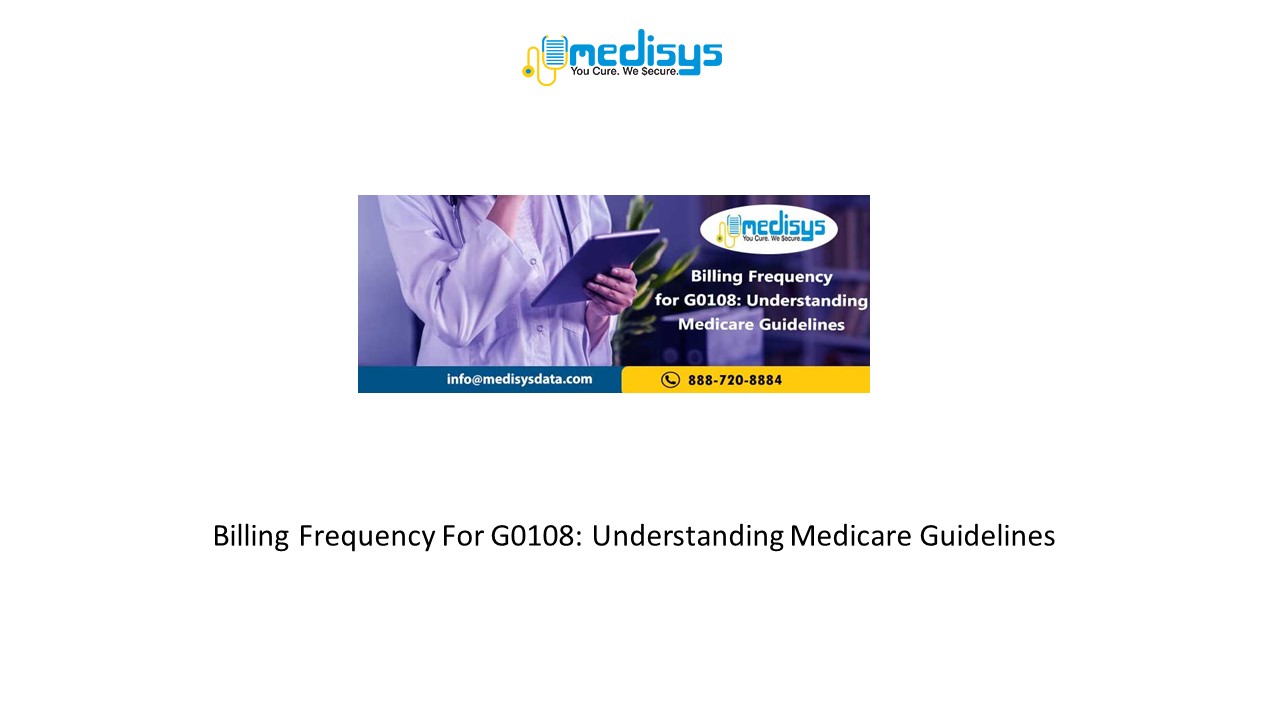 medisys
You Cure. We Secure.

medisys
You Cure. We Secure.

Billing Frequency for G0108: Understanding Medicare Guidelines

info@medisysdata.com

888-720-8884

Billing Frequency For G0108: Understanding Medicare Guidelines